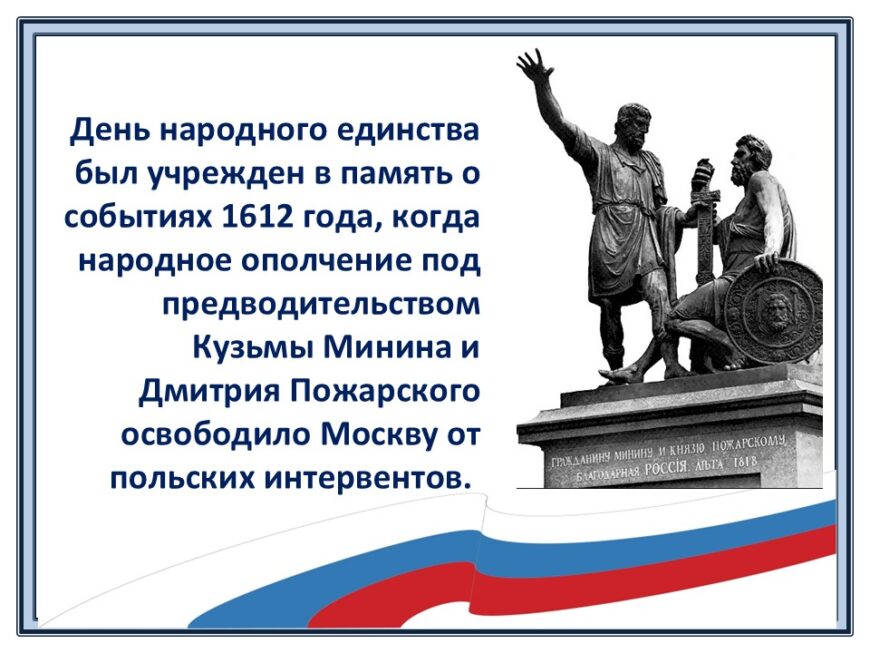 День народного единства был учрежден в память о событиях 1612 года, когда народное ополчение под предводительством Кузьмы Минина и Дмитрия Пожарского освободило Москву от польских интервентов.

ГРАЖДАНИНУ МИНИНУ И КНЯЗЮ ПОЖАРСКОМУ
БЛАГОДАРНАЯ РОССІЯ. ЛѢТА 1818